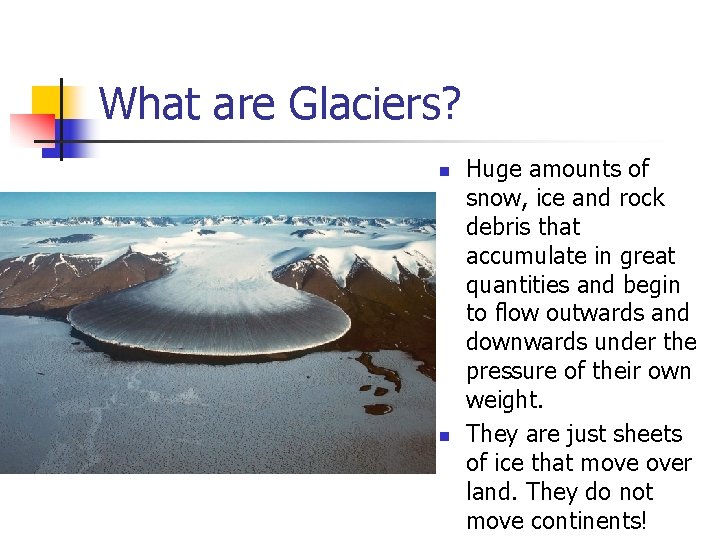 What are Glaciers?

- Huge amounts of snow, ice and rock debris that accumulate in great quantities and begin to flow outwards and downwards under the pressure of their own weight.
- They are just sheets of ice that move over land. They do not move continents!